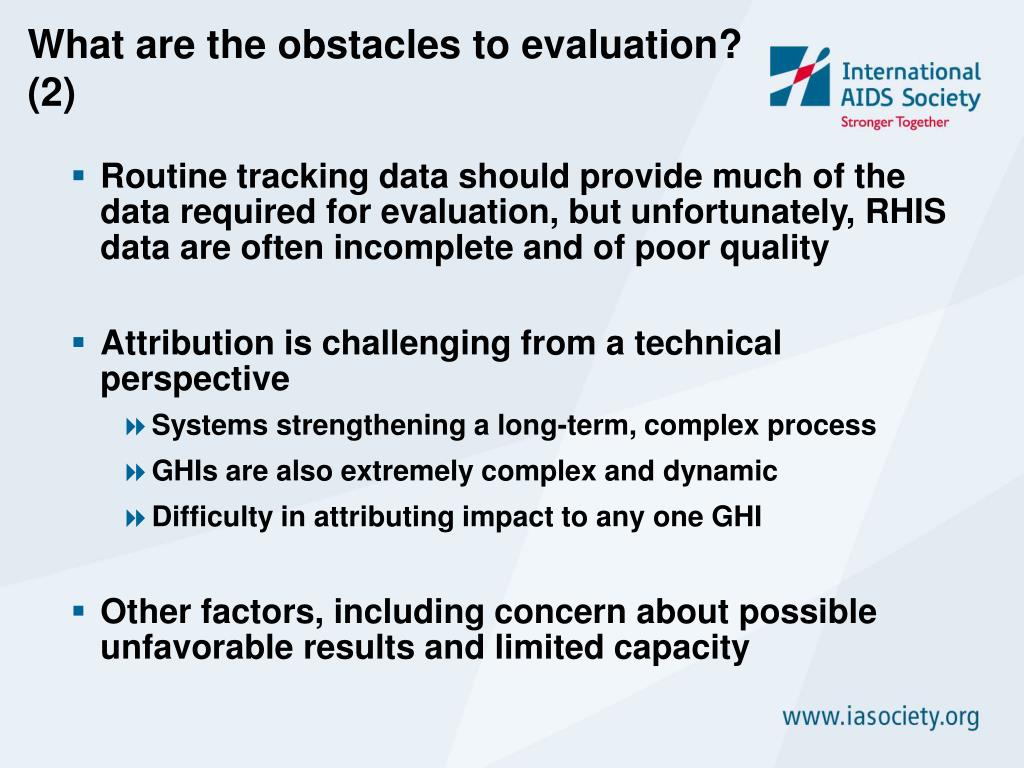 What are the obstacles to evaluation? (2)

International AIDS Society
Stronger Together

- Routine tracking data should provide much of the data required for evaluation, but unfortunately, RHIS data are often incomplete and of poor quality

- Attribution is challenging from a technical perspective
  - Systems strengthening a long-term, complex process
  - GHIs are also extremely complex and dynamic
  - Difficulty in attributing impact to any one GHI

- Other factors, including concern about possible unfavorable results and limited capacity

www.iasociety.org